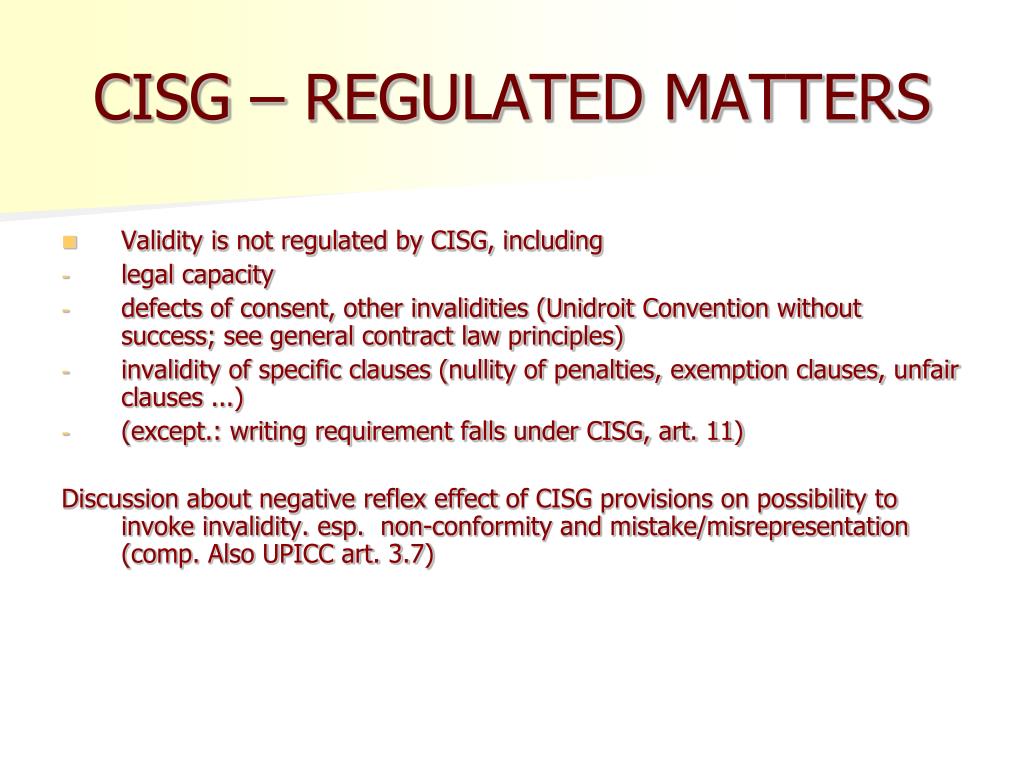 CISG – REGULATED MATTERS

Validity is not regulated by CISG, including
- legal capacity
- defects of consent, other invalidities (Unidroit Convention without success; see general contract law principles)
- invalidity of specific clauses (nullity of penalties, exemption clauses, unfair clauses ...)
- (except.: writing requirement falls under CISG, art. 11)

Discussion about negative reflex effect of CISG provisions on possibility to invoke invalidity. esp. non-conformity and mistake/misrepresentation (comp. Also UPICC art. 3.7)